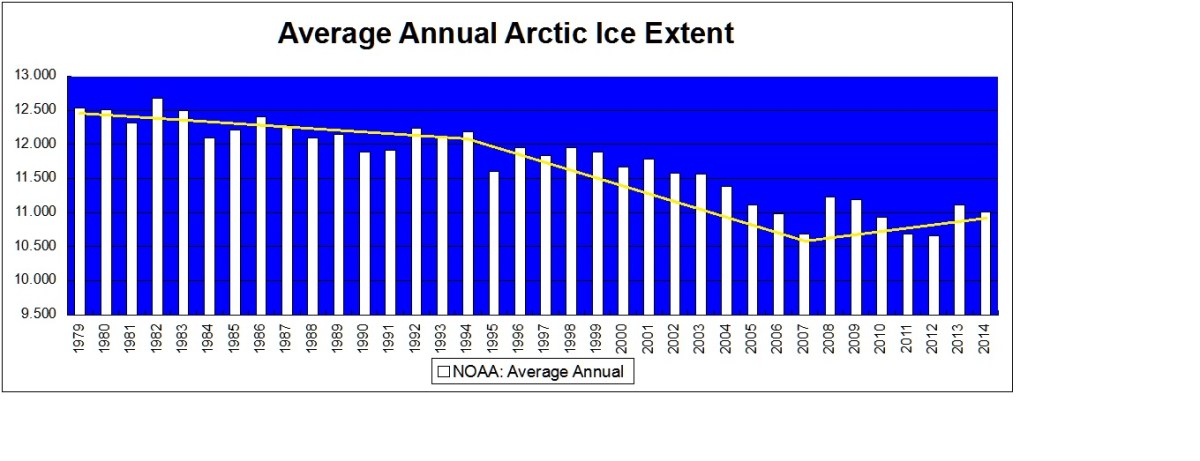 Average Annual Arctic Ice Extent

13.000
12.500
12.000
11.500
11.000
10.500
10.000
9.500

1979 1980 1981 1982 1983 1984 1985 1986 1987 1988 1989 1990 1991 1992 1993 1994 1995 1996 1997 1998 1999 2000 2001 2002 2003 2004 2005 2006 2007 2008 2009 2010 2011 2012 2013 2014

NOAA: Average Annual